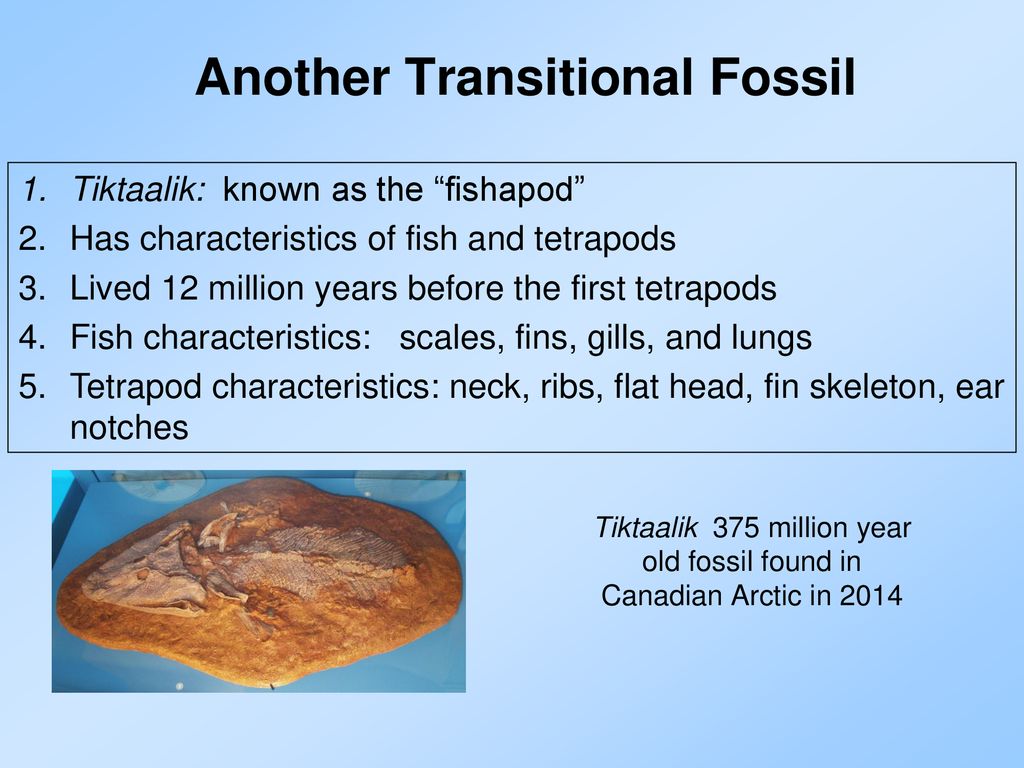 Another Transitional Fossil

1. Tiktaalik: known as the “fishapod”
2. Has characteristics of fish and tetrapods
3. Lived 12 million years before the first tetrapods
4. Fish characteristics: scales, fins, gills, and lungs
5. Tetrapod characteristics: neck, ribs, flat head, fin skeleton, ear notches

Tiktaalik 375 million year old fossil found in Canadian Arctic in 2014